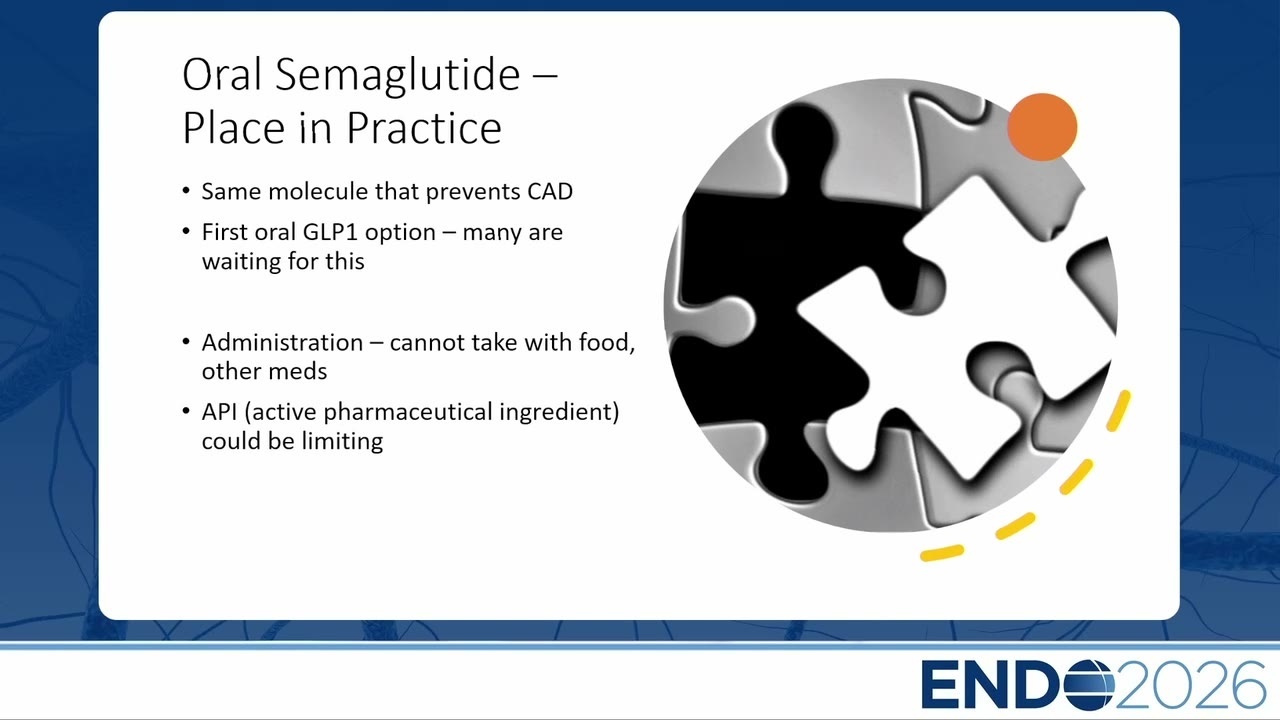 Oral Semaglutide – Place in Practice

• Same molecule that prevents CAD
• First oral GLP1 option – many are waiting for this

• Administration – cannot take with food, other meds
• API (active pharmaceutical ingredient) could be limiting

ENDO2026